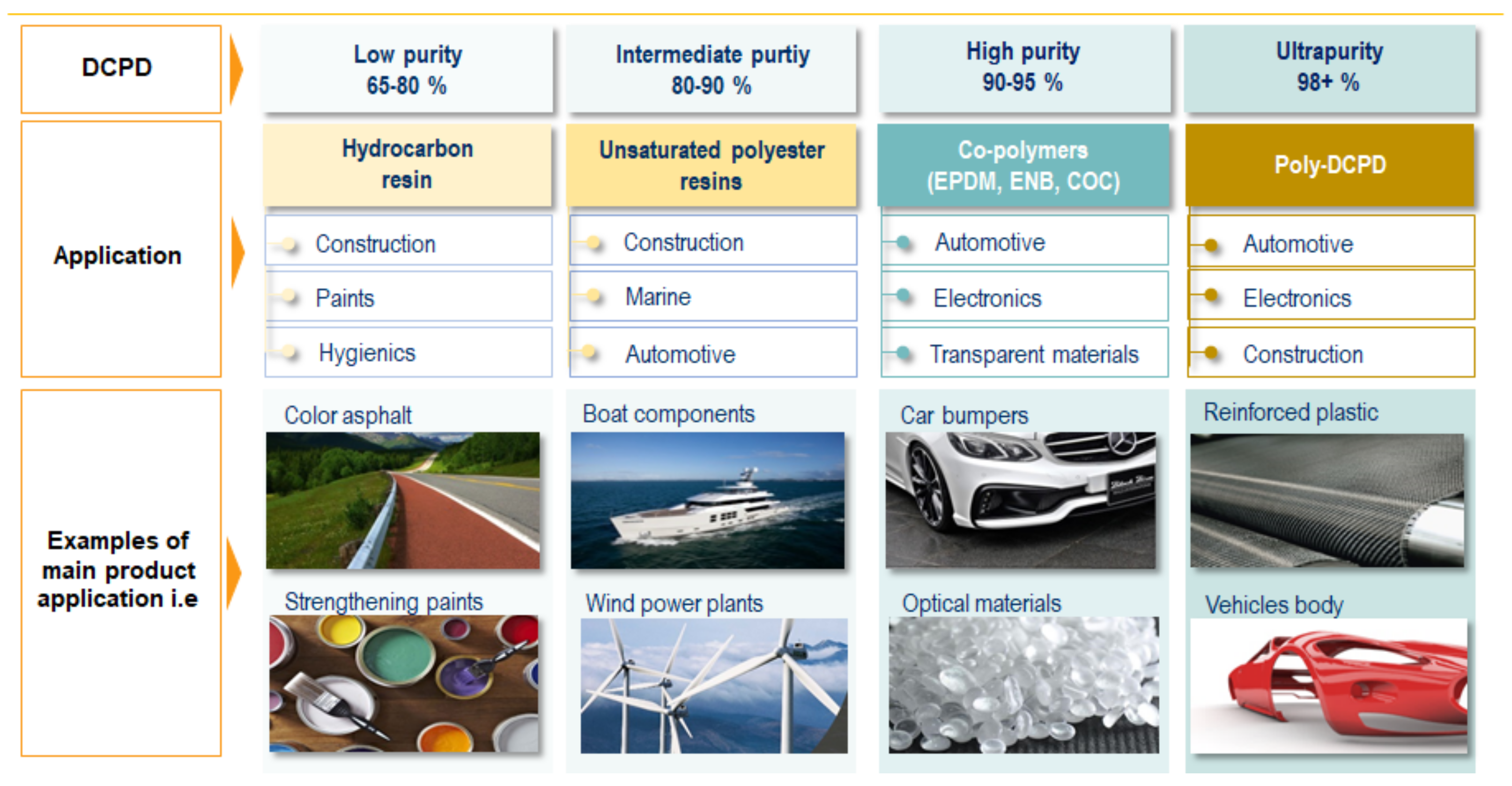 | DCPD | Low purity 65-80 % | Intermediate purtiy 80-90 % | High purity 90-95 % | Ultrapurity 98+ % |
|---|---|---|---|---|
| Application | Hydrocarbon resin | Unsaturated polyester resins | Co-polymers (EPDM, ENB, COC) | Poly-DCPD |
| | Construction | Construction | Automotive | Automotive |
| | Paints | Marine | Electronics | Electronics |
| | Hygienics | Automotive | Transparent materials | Construction |
| Examples of main product application i.e | Color asphalt | Boat components | Car bumpers | Reinforced plastic |
| | Strengthening paints | Wind power plants | Optical materials | Vehicles body |